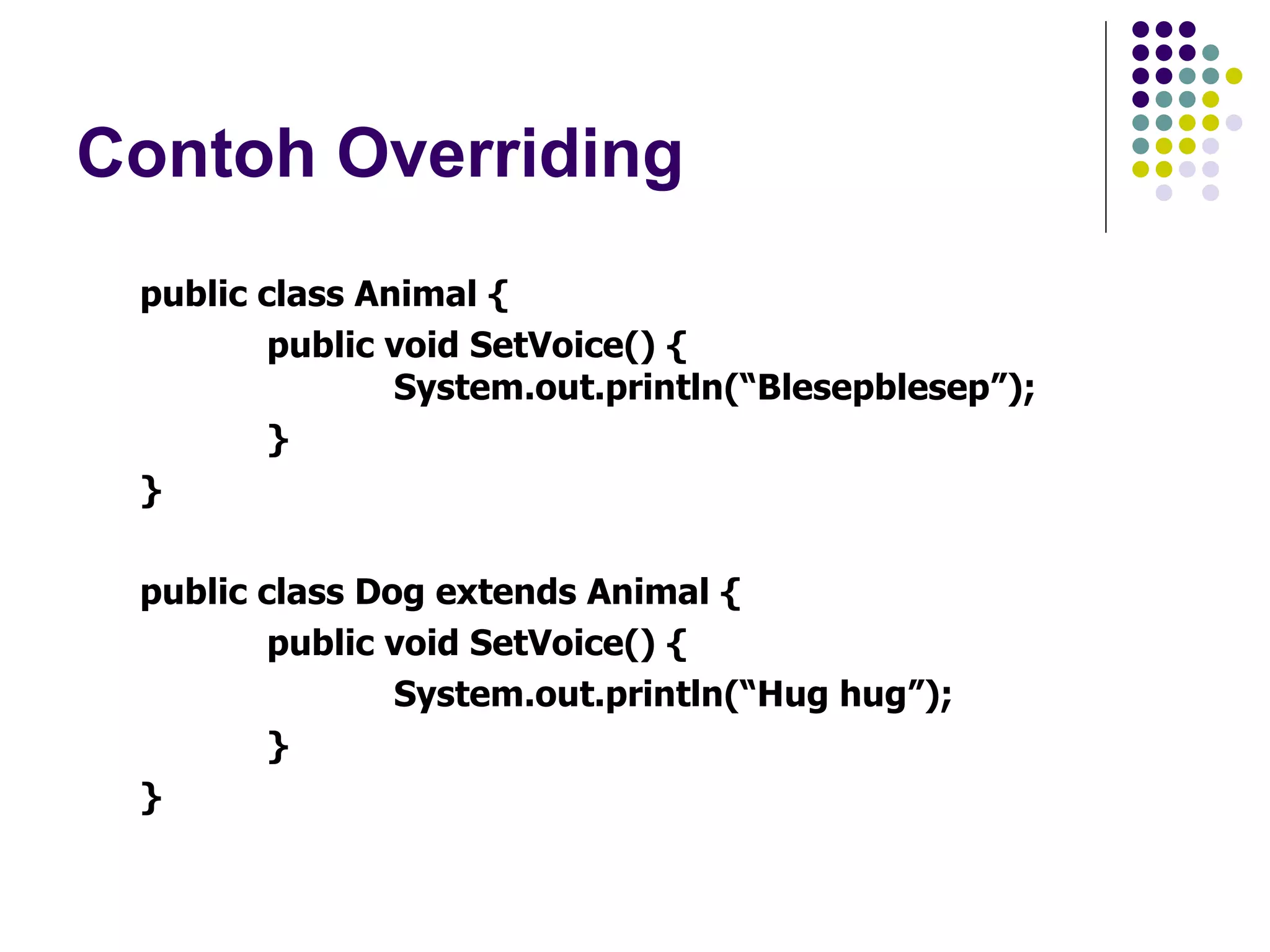 Contoh Overriding

public class Animal {
public void SetVoice() {
System.out.println(“Blesepblesep”);
}
}

public class Dog extends Animal {
public void SetVoice() {
System.out.println(“Hug hug”);
}
}